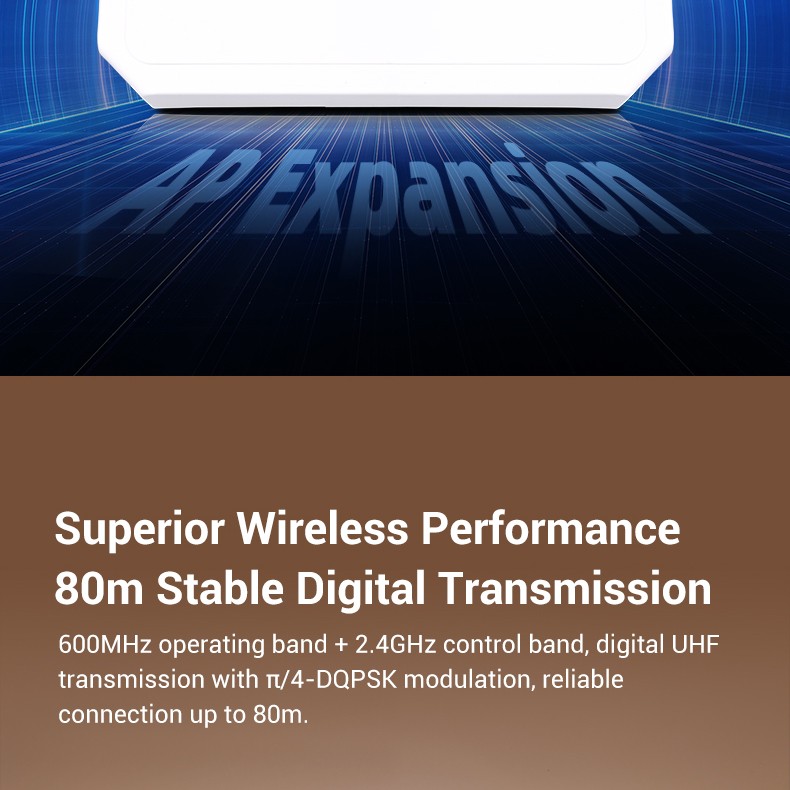 AP Expansion

Superior Wireless Performance
80m Stable Digital Transmission

600MHz operating band + 2.4GHz control band, digital UHF transmission with π/4-DQPSK modulation, reliable connection up to 80m.